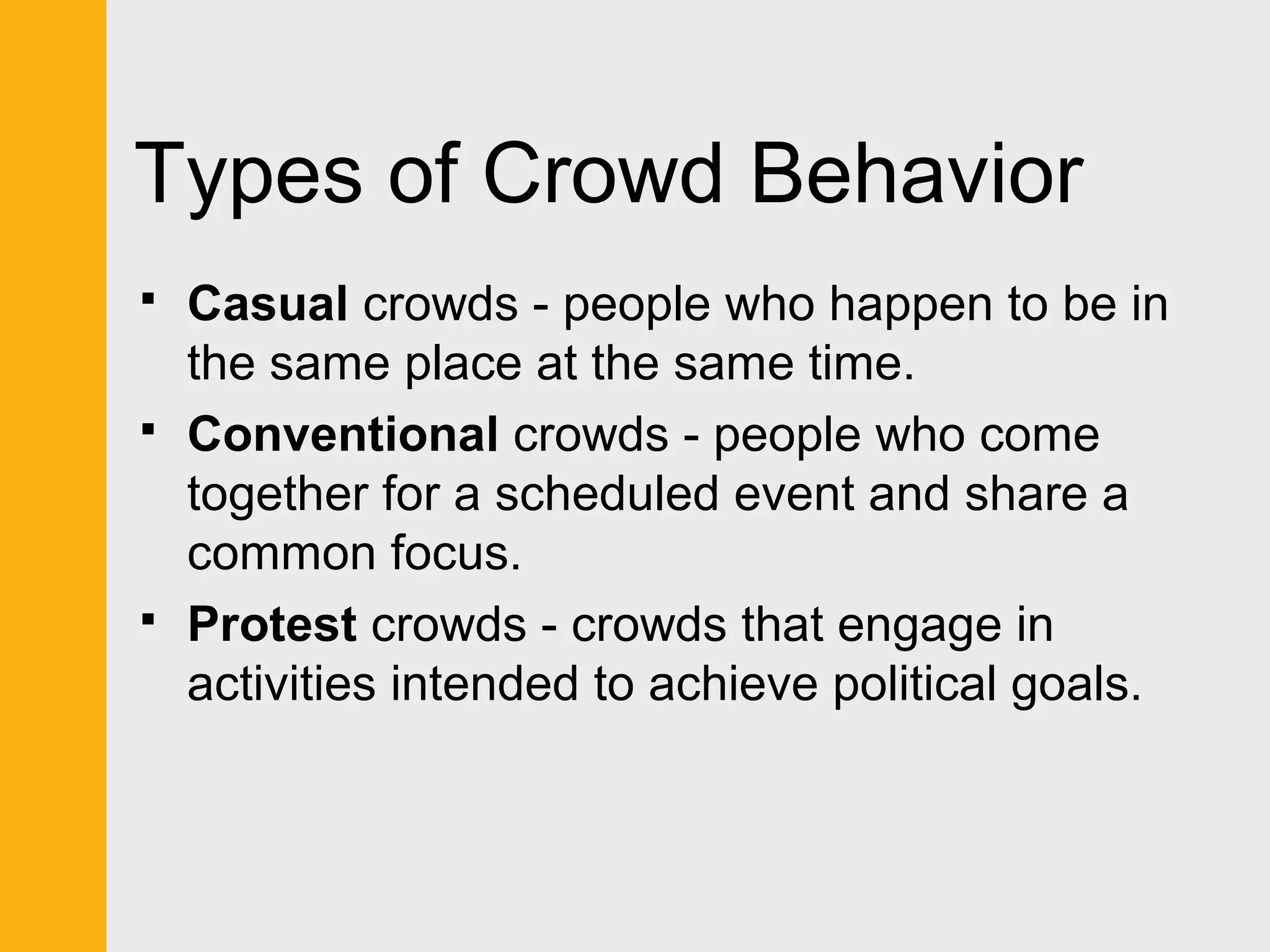 Types of Crowd Behavior

▪ Casual crowds - people who happen to be in the same place at the same time.

▪ Conventional crowds - people who come together for a scheduled event and share a common focus.

▪ Protest crowds - crowds that engage in activities intended to achieve political goals.